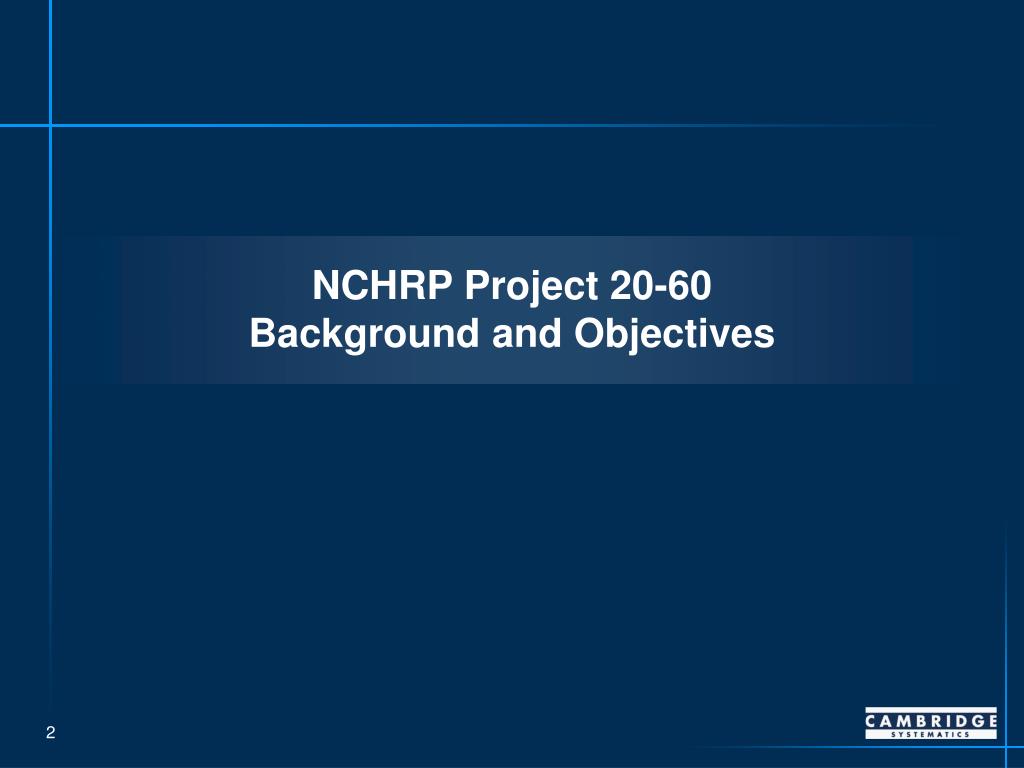 NCHRP Project 20-60
Background and Objectives

2

CAMBRIDGE
SYSTEMATICS